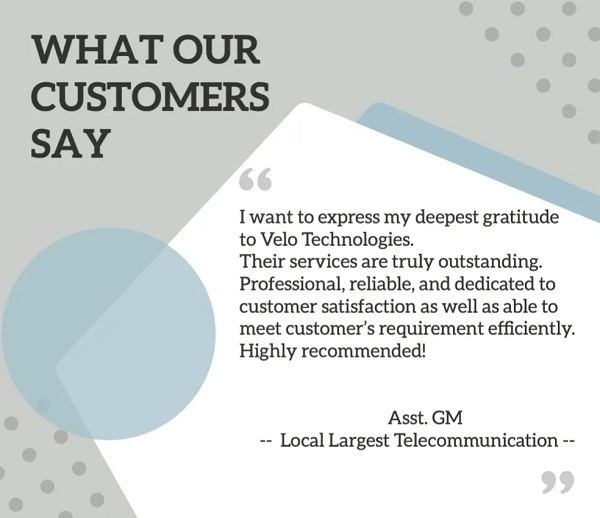 WHAT OUR CUSTOMERS SAY

“

I want to express my deepest gratitude to Velo Technologies.
Their services are truly outstanding. Professional, reliable, and dedicated to customer satisfaction as well as able to meet customer’s requirement efficiently. Highly recommended!

Asst. GM
-- Local Largest Telecommunication --

”